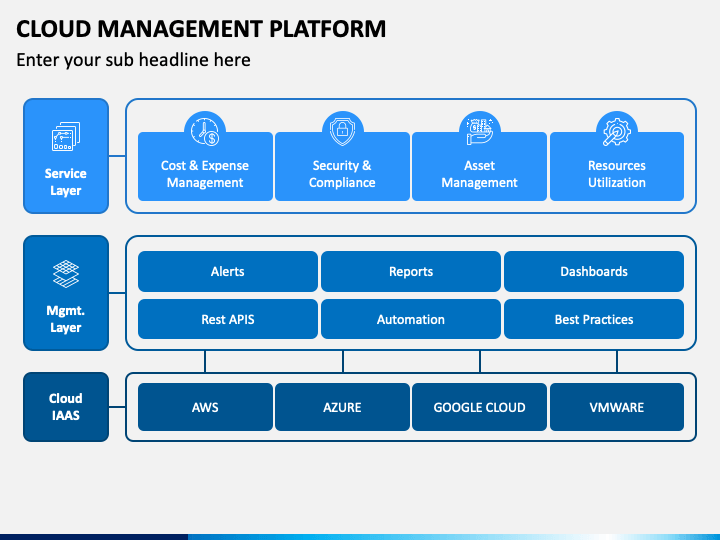 CLOUD MANAGEMENT PLATFORM
Enter your sub headline here

Service Layer

Cost & Expense Management

Security & Compliance

Asset Management

Resources Utilization

Mgmt. Layer

Alerts

Reports

Dashboards

Rest APIS

Automation

Best Practices

Cloud IAAS

AWS

AZURE

GOOGLE CLOUD

VMWARE